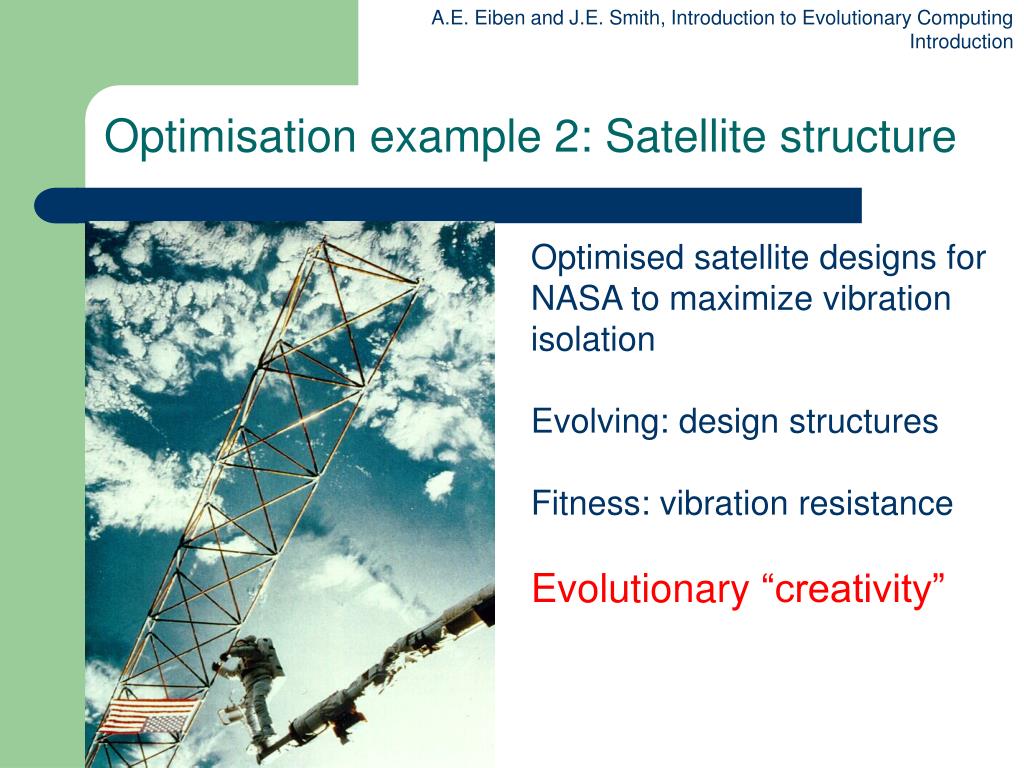 A.E. Eiben and J.E. Smith, Introduction to Evolutionary Computing
Introduction

Optimisation example 2: Satellite structure

Optimised satellite designs for NASA to maximize vibration isolation

Evolving: design structures

Fitness: vibration resistance

Evolutionary “creativity”